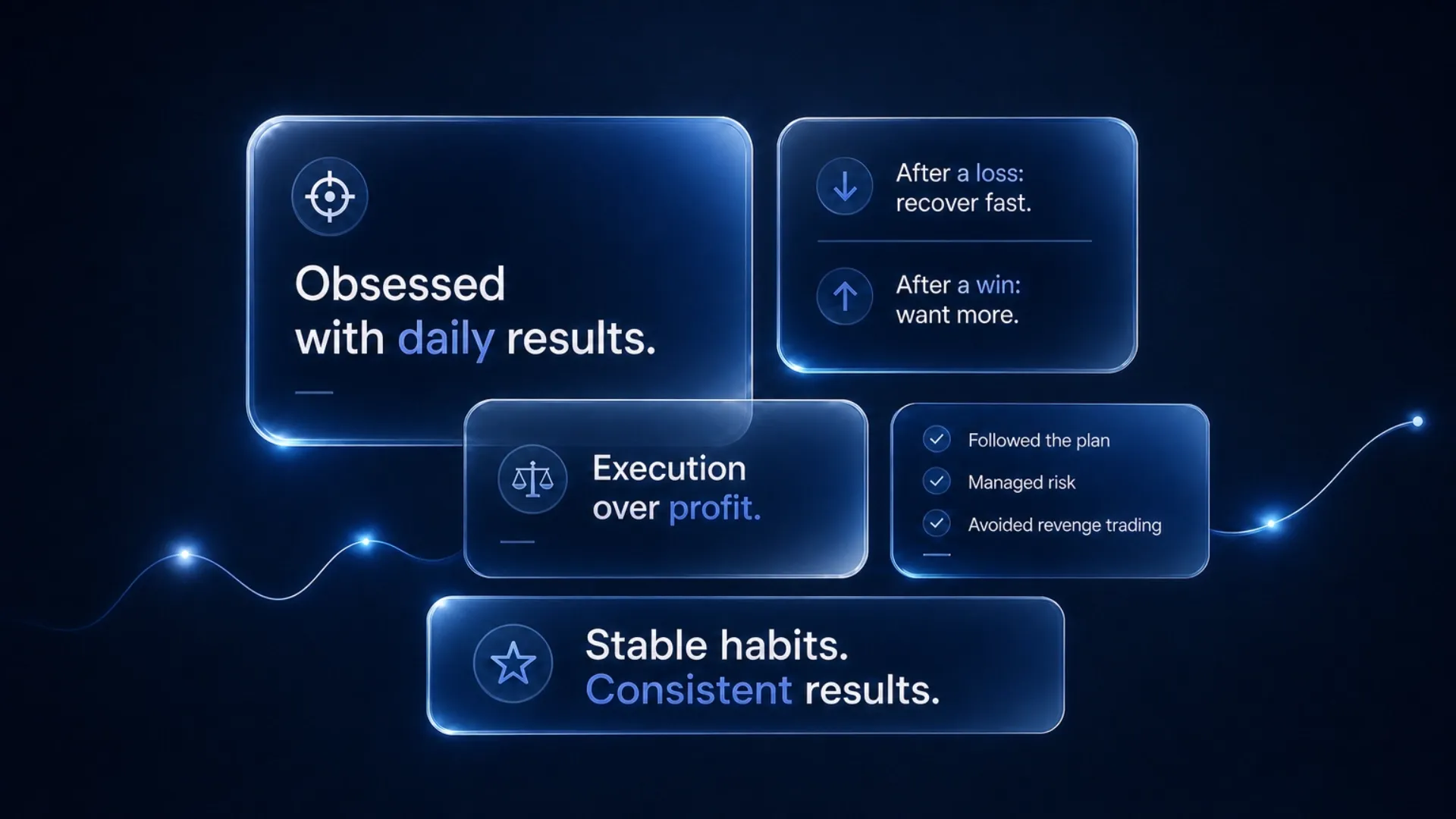 Obsessed with daily results.

After a loss: recover fast.

After a win: want more.

Execution over profit.

Followed the plan
Managed risk
Avoided revenge trading

Stable habits. Consistent results.